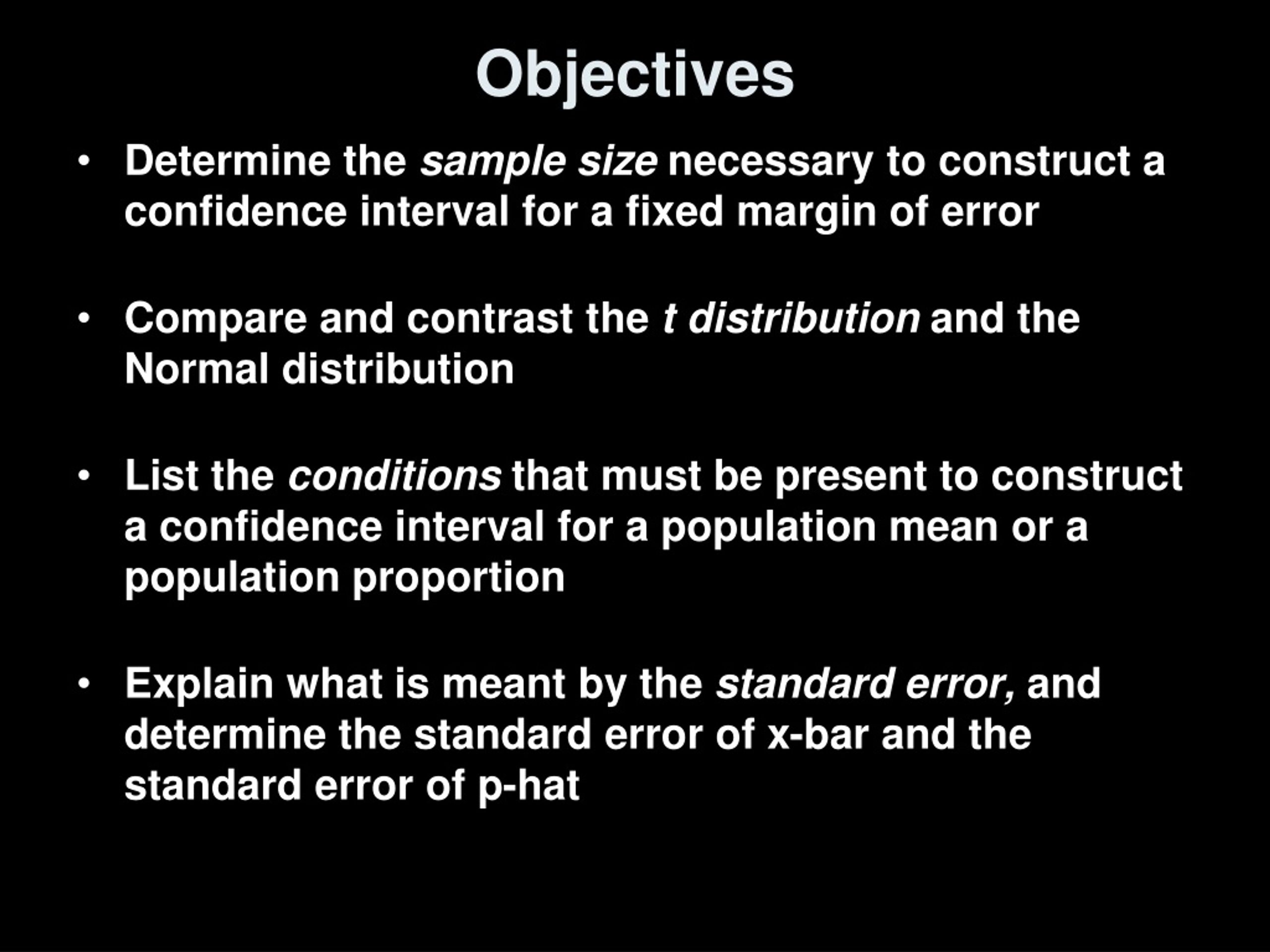 Objectives

• Determine the sample size necessary to construct a confidence interval for a fixed margin of error

• Compare and contrast the t distribution and the Normal distribution

• List the conditions that must be present to construct a confidence interval for a population mean or a population proportion

• Explain what is meant by the standard error, and determine the standard error of x-bar and the standard error of p-hat